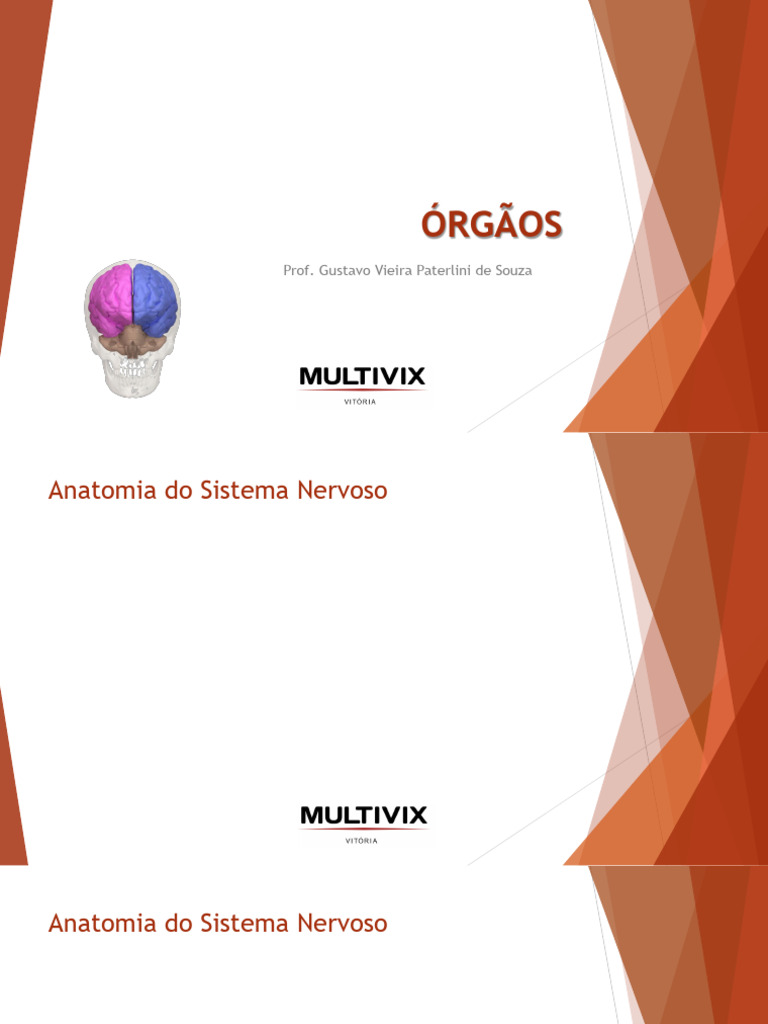 ÓRGÃOS

Prof. Gustavo Vieira Paterlini de Souza

MULTIVIX
VITÓRIA

Anatomia do Sistema Nervoso

MULTIVIX
VITÓRIA

Anatomia do Sistema Nervoso